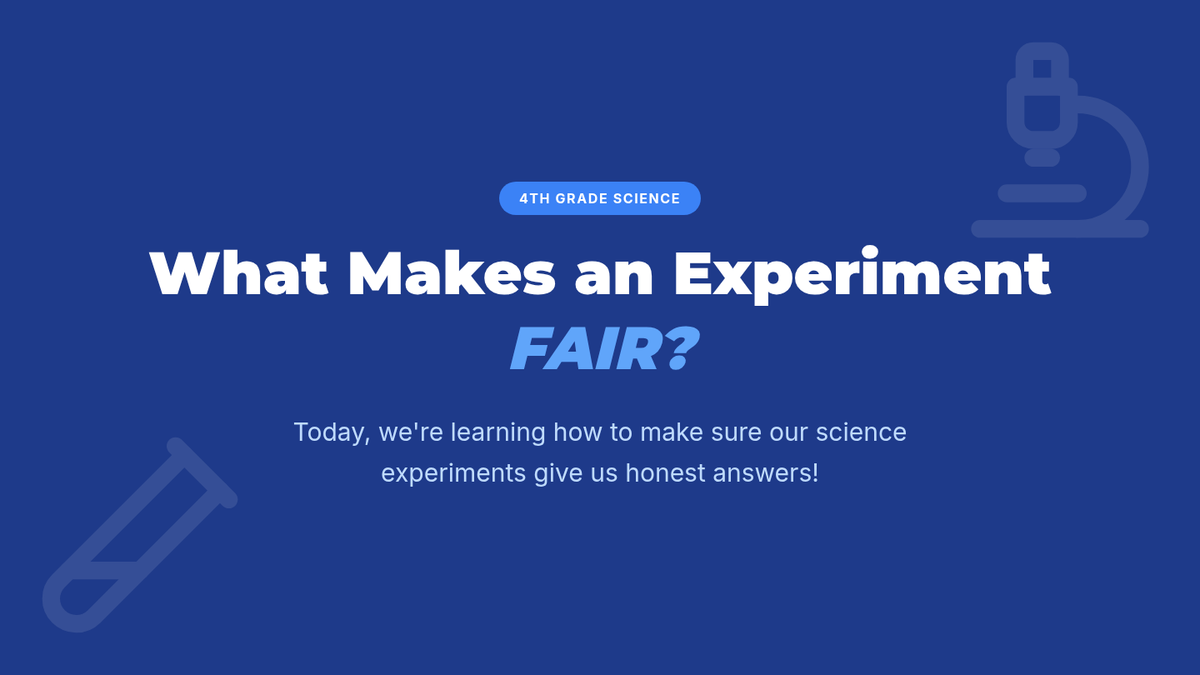 4TH GRADE SCIENCE

What Makes an Experiment FAIR?

Today, we're learning how to make sure our science experiments give us honest answers!